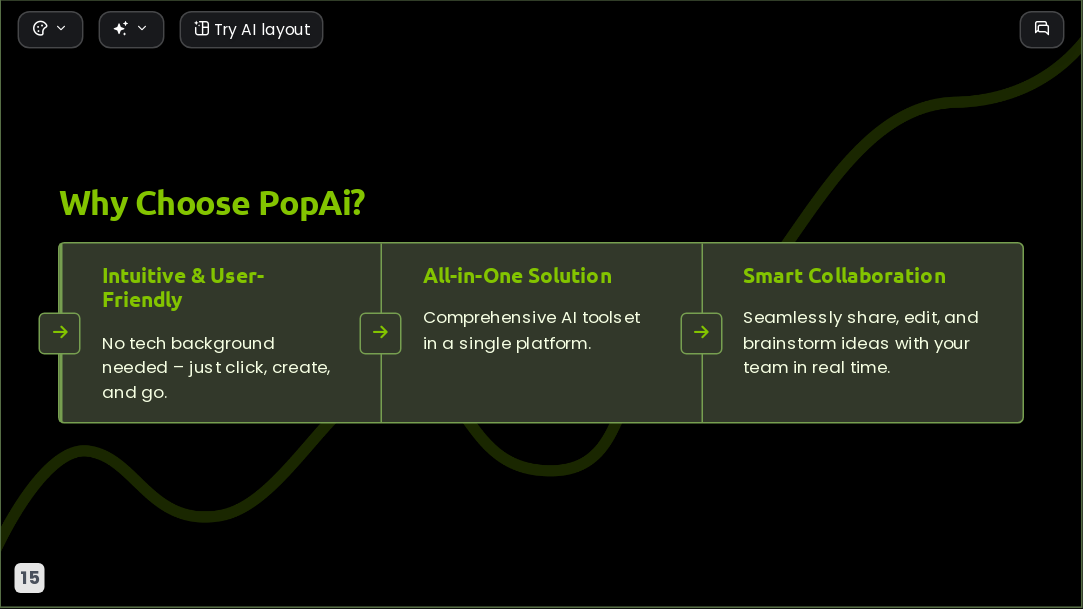 Try AI layout

Why Choose PopAi?

Intuitive & User-Friendly

No tech background needed – just click, create, and go.

All-in-One Solution

Comprehensive AI toolset in a single platform.

Smart Collaboration

Seamlessly share, edit, and brainstorm ideas with your team in real time.

15